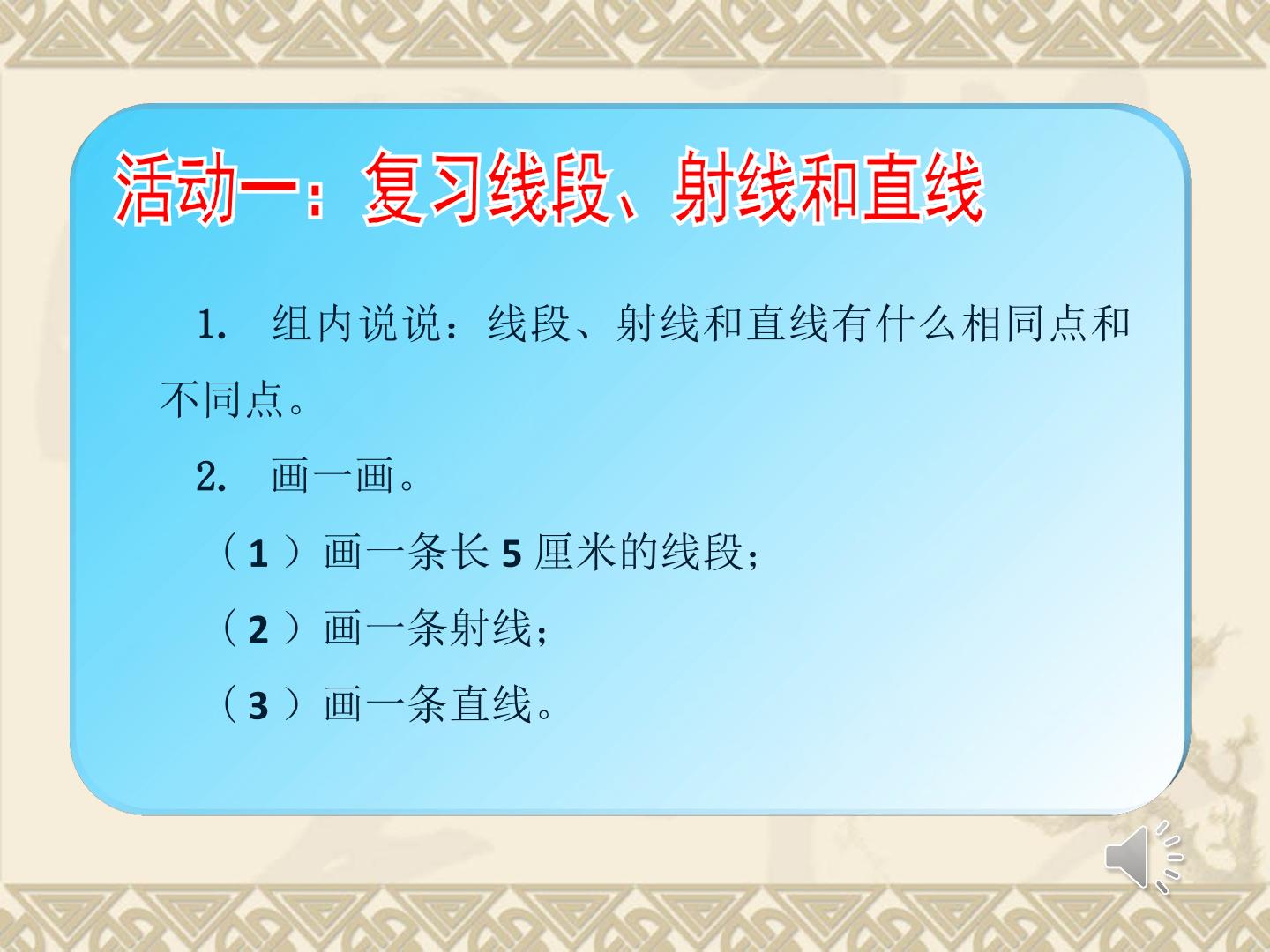 活动一：复习线段、射线和直线

1. 组内说说：线段、射线和直线有什么相同点和不同点。

2. 画一画。

（1）画一条长5厘米的线段；

（2）画一条射线；

（3）画一条直线。